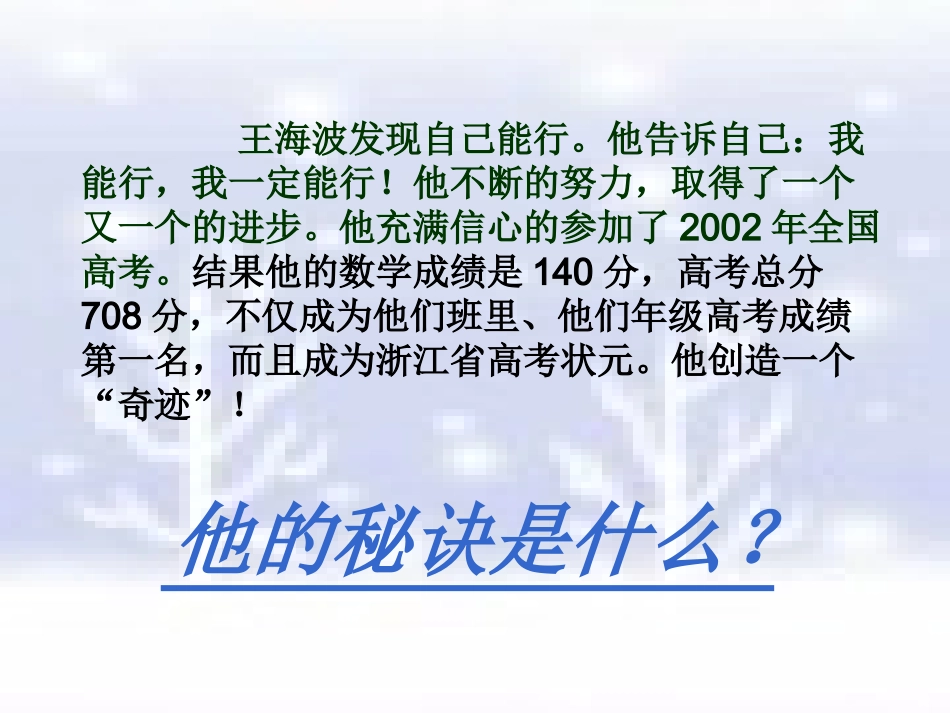 王海波发现自己能行。他告诉自己：我能行，我一定能行！他不断的努力，取得了一个又一个的进步。他充满信心的参加了2002年全国高考。结果他的数学成绩是140分，高考总分708分，不仅成为他们班里、他们年级高考成绩第一名，而且成为浙江省高考状元。他创造一个“奇迹”！

他的秘诀是什么？